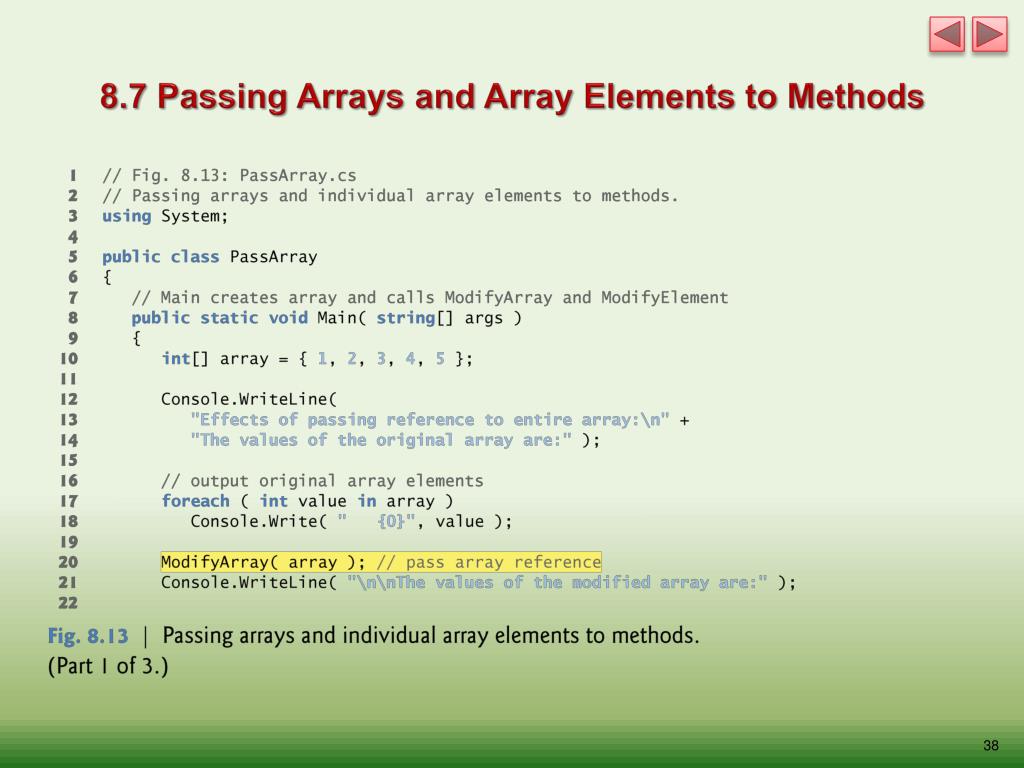 8.7 Passing Arrays and Array Elements to Methods

1 // Fig. 8.13: PassArray.cs
2 // Passing arrays and individual array elements to methods.
3 using System;
4
5 public class PassArray
6 {
7 // Main creates array and calls ModifyArray and ModifyElement
8 public static void Main( string[] args )
9 {
10 int[] array = { 1, 2, 3, 4, 5 };
11
12 Console.WriteLine(
13 "Effects of passing reference to entire array:\n" +
14 "The values of the original array are:" );
15
16 // output original array elements
17 foreach ( int value in array )
18 Console.Write( "   {0}", value );
19
20 ModifyArray( array ); // pass array reference
21 Console.WriteLine( "\n\nThe values of the modified array are:" );
22

Fig. 8.13 | Passing arrays and individual array elements to methods. (Part 1 of 3.)

38